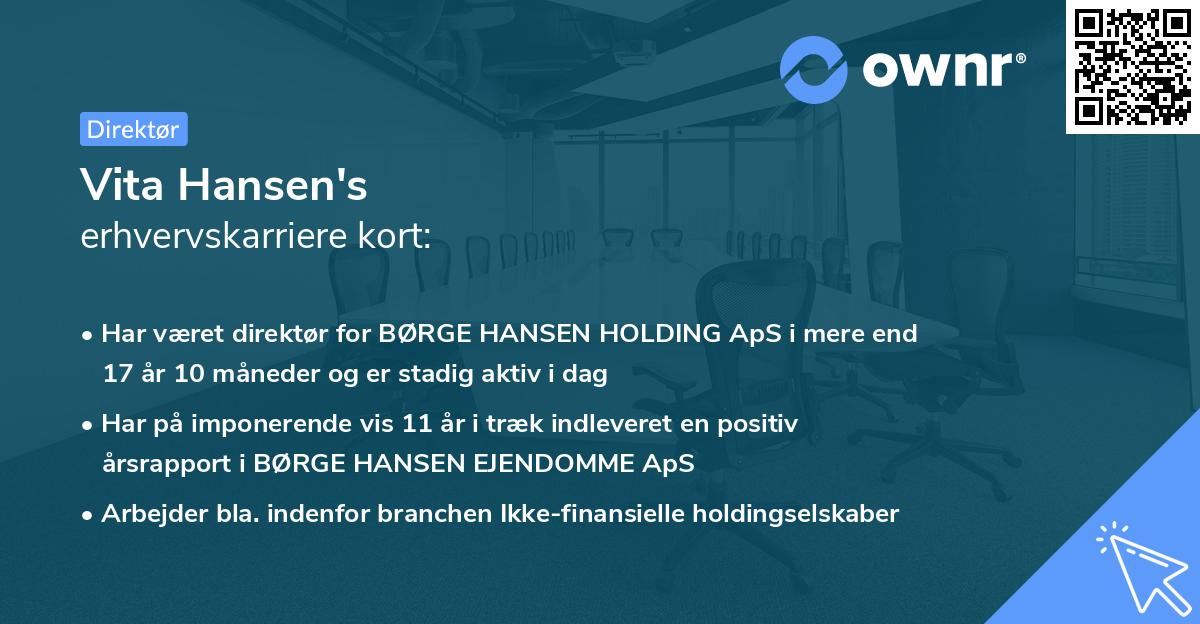 ownr®

Direktør

Vita Hansen's
erhvervskarriere kort:

• Har været direktør for BØRGE HANSEN HOLDING ApS i mere end 17 år 10 måneder og er stadig aktiv i dag

• Har på imponerende vis 11 år i træk indleveret en positiv årsrapport i BØRGE HANSEN EJENDOMME ApS

• Arbejder bla. indenfor branchen Ikke-finansielle holdingselskaber